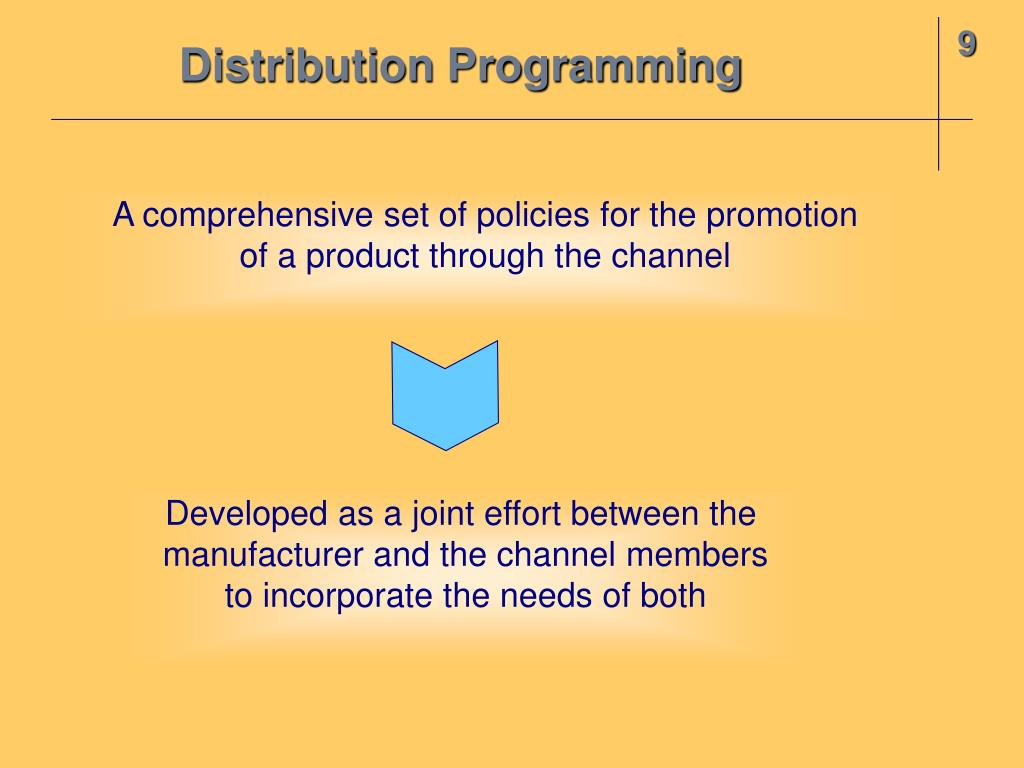 Distribution Programming

9

A comprehensive set of policies for the promotion of a product through the channel

Developed as a joint effort between the manufacturer and the channel members to incorporate the needs of both